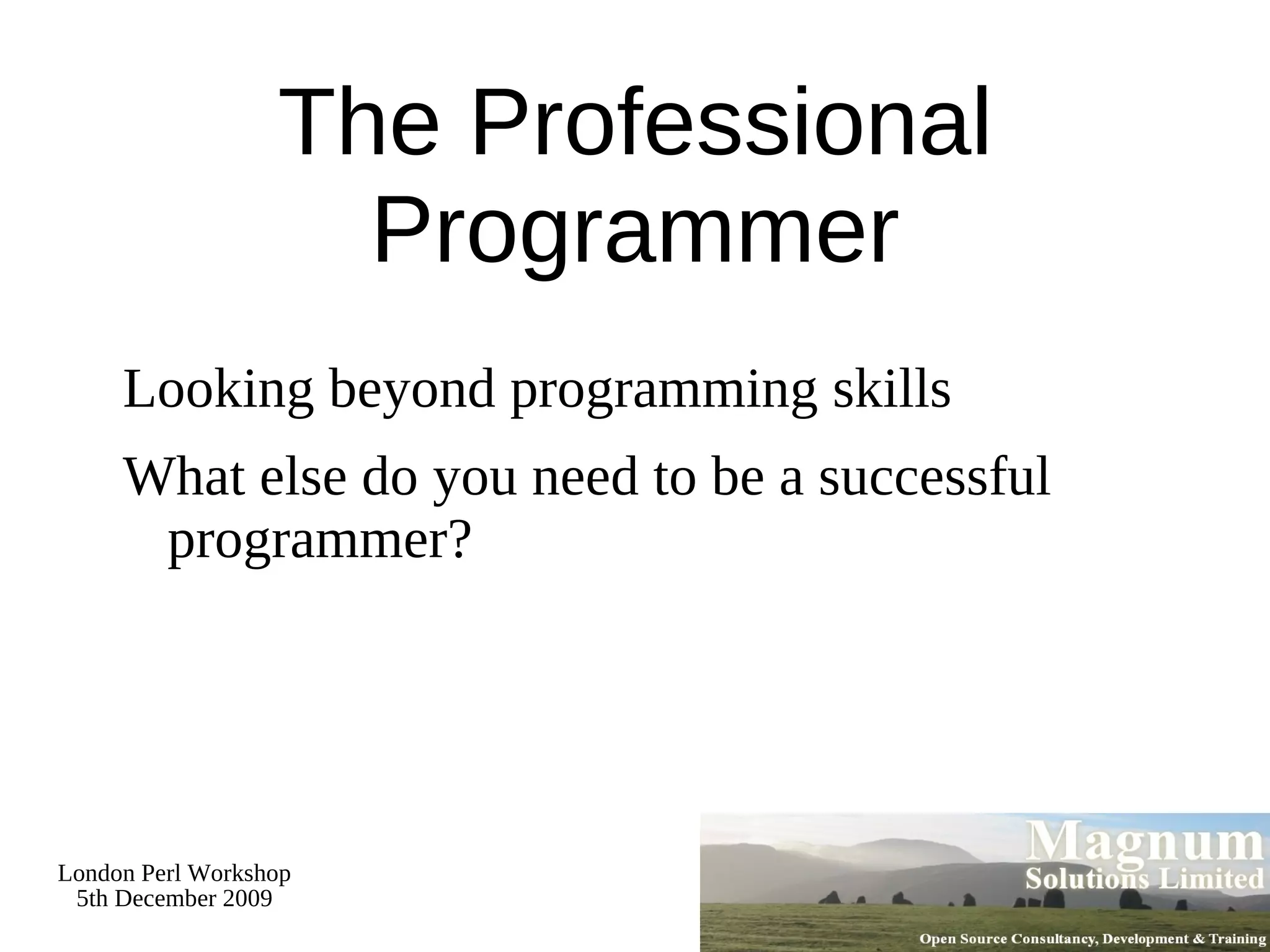 The Professional Programmer

Looking beyond programming skills

What else do you need to be a successful programmer?

London Perl Workshop
5th December 2009

Magnum
Solutions Limited

Open Source Consultancy, Development & Training